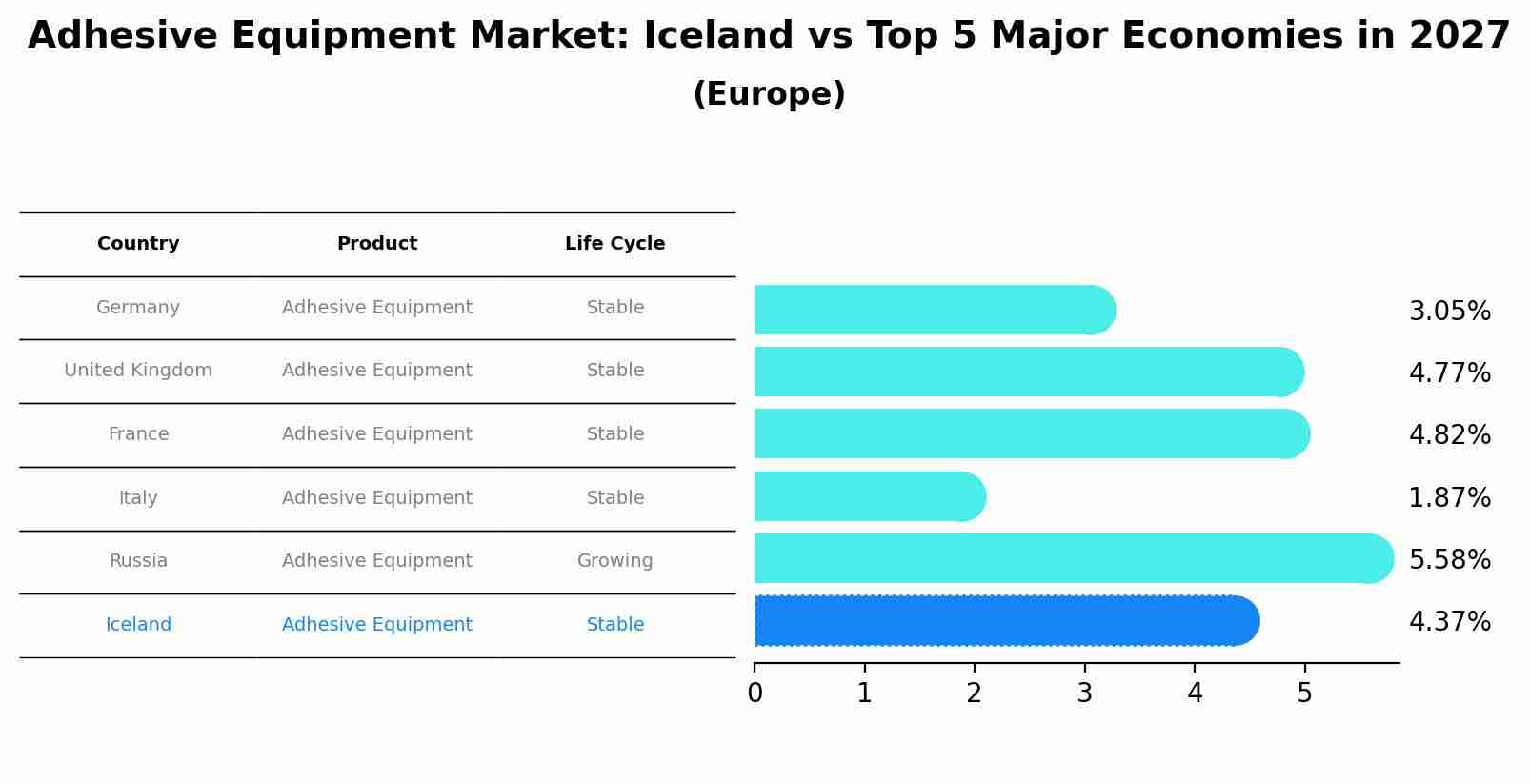 Adhesive Equipment Market: Iceland vs Top 5 Major Economies in 2027
(Europe)

| Country | Product | Life Cycle |
|---|---|---|
| Germany | Adhesive Equipment | Stable |
| United Kingdom | Adhesive Equipment | Stable |
| France | Adhesive Equipment | Stable |
| Italy | Adhesive Equipment | Stable |
| Russia | Adhesive Equipment | Growing |
| Iceland | Adhesive Equipment | Stable |

3.05%
4.77%
4.82%
1.87%
5.58%
4.37%

0 1 2 3 4 5